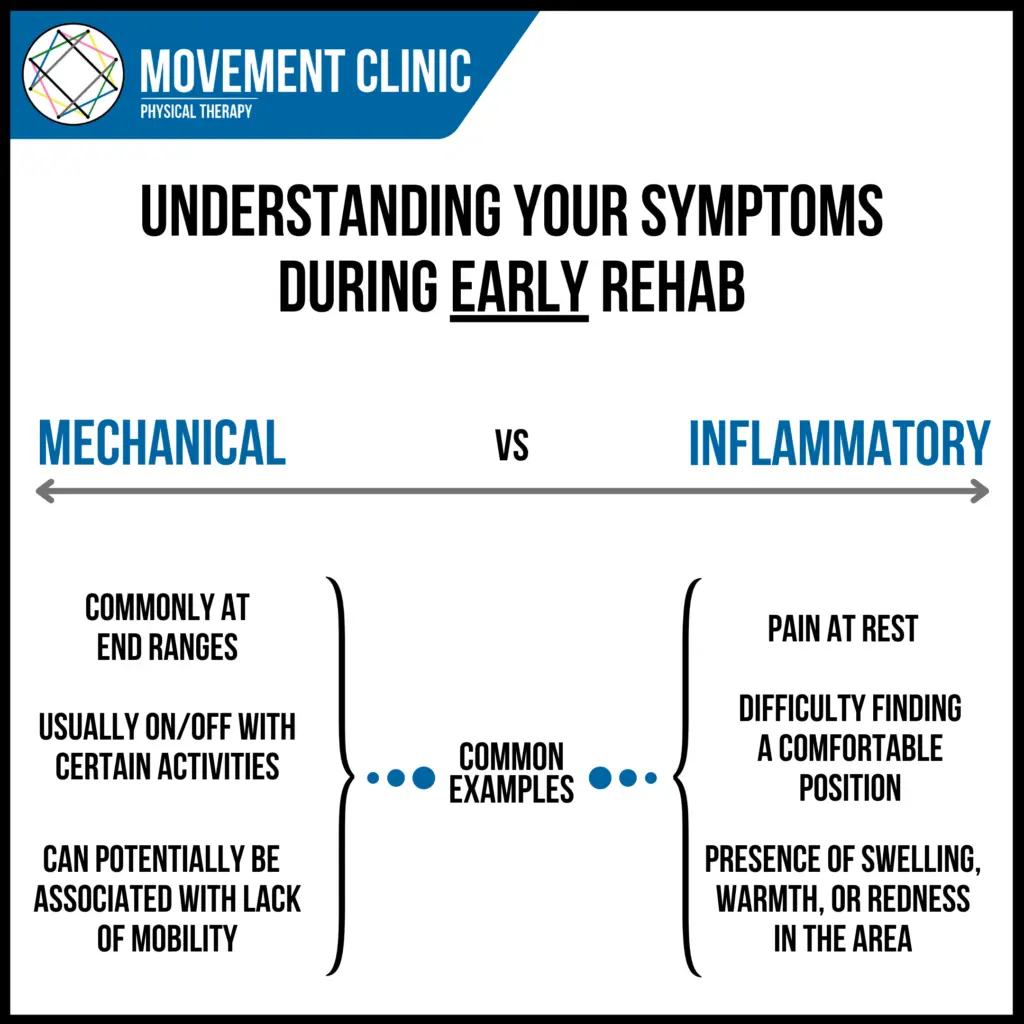 MOVEMENT CLINIC
PHYSICAL THERAPY

UNDERSTANDING YOUR SYMPTOMS DURING EARLY REHAB

MECHANICAL

VS

INFLAMMATORY

COMMONLY AT END RANGES

USUALLY ON/OFF WITH CERTAIN ACTIVITIES

CAN POTENTIALLY BE ASSOCIATED WITH LACK OF MOBILITY

COMMON EXAMPLES

PAIN AT REST

DIFFICULTY FINDING A COMFORTABLE POSITION

PRESENCE OF SWELLING, WARMTH, OR REDNESS IN THE AREA